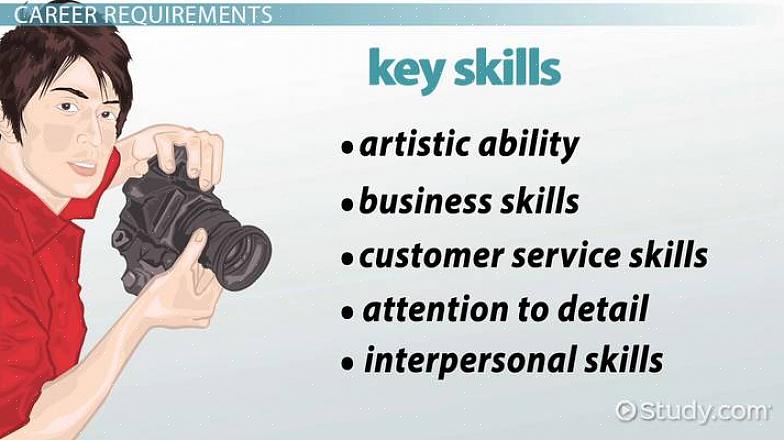 CAREER REQUIREMENTS

key skills

• artistic ability
• business skills
• customer service skills
• attention to detail
• interpersonal skills

Study.com